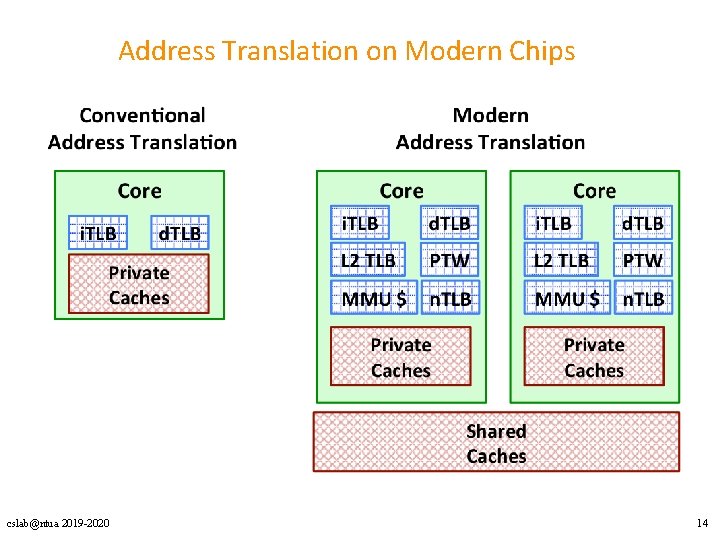 Address Translation on Modern Chips

Conventional
Address Translation

Core

iTLB

dTLB

Private
Caches

Modern
Address Translation

Core

iTLB

dTLB

L2 TLB

PTW

MMU $

nTLB

Private
Caches

Core

iTLB

dTLB

L2 TLB

PTW

MMU $

nTLB

Private
Caches

Shared
Caches

cslab@ntua 2019-2020

14